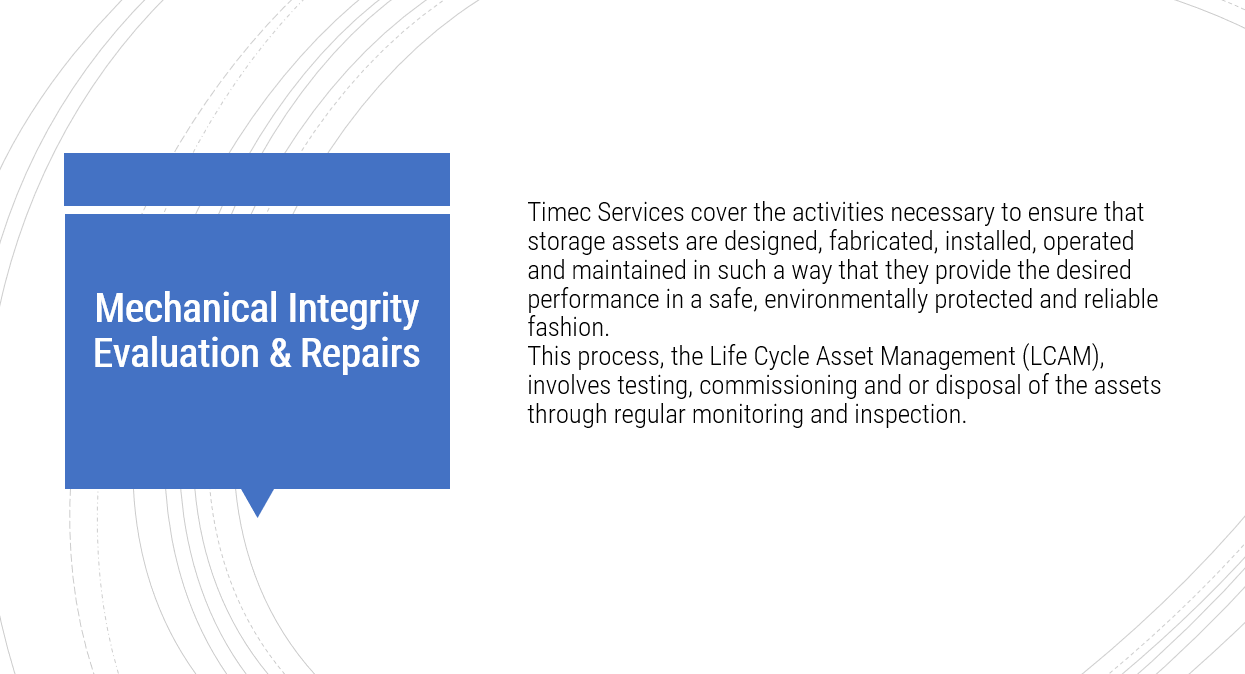 Mechanical Integrity Evaluation & Repairs

Timec Services cover the activities necessary to ensure that storage assets are designed, fabricated, installed, operated and maintained in such a way that they provide the desired performance in a safe, environmentally protected and reliable fashion.
This process, the Life Cycle Asset Management (LCAM), involves testing, commissioning and or disposal of the assets through regular monitoring and inspection.